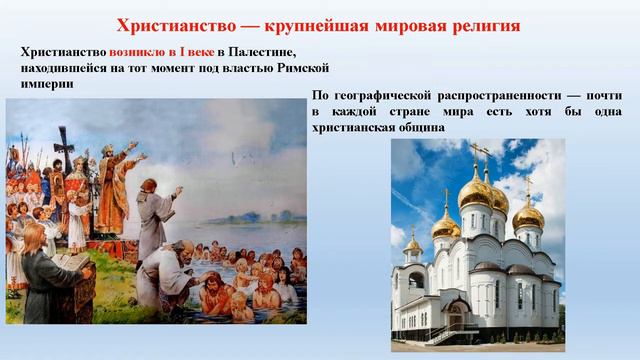 Христианство — крупнейшая мировая религия

Христианство возникло в I веке в Палестине, находившейся на тот момент под властью Римской империи

По географической распространенности — почти в каждой стране мира есть хотя бы одна христианская община